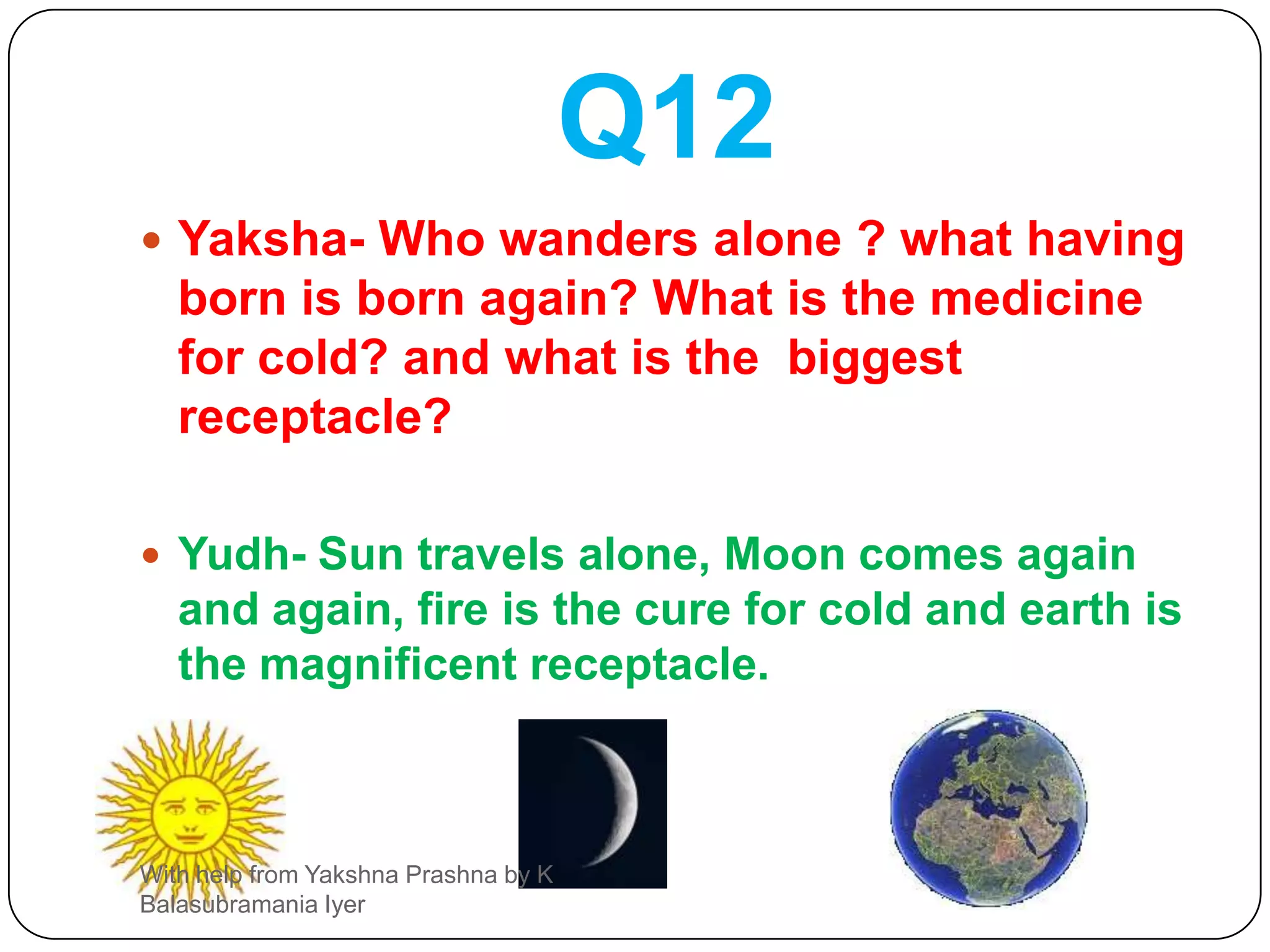 Q12

• Yaksha- Who wanders alone ? what having born is born again? What is the medicine for cold? and what is the biggest receptacle?

• Yudh- Sun travels alone, Moon comes again and again, fire is the cure for cold and earth is the magnificent receptacle.

With help from Yakshna Prashna by K Balasubramania Iyer